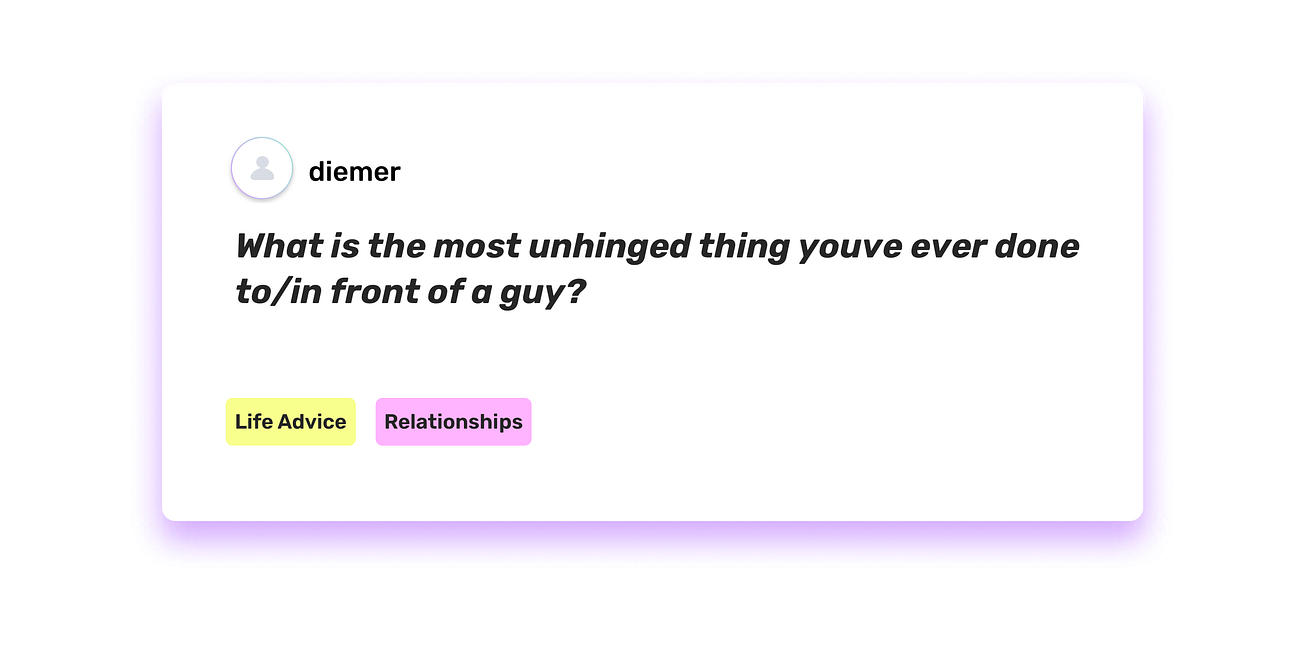 diemer

What is the most unhinged thing youve ever done to/in front of a guy?

Life Advice

Relationships